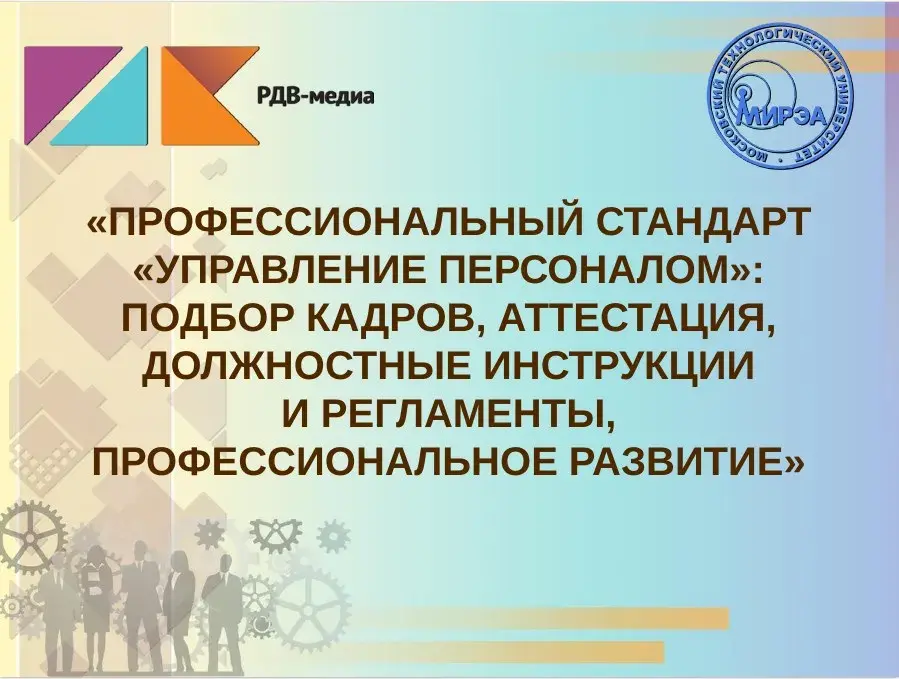 РДВ-медиа

МОСКОВСКИЙ ТЕХНОЛОГИЧЕСКИЙ УНИВЕРСИТЕТ
МИРЭА

«ПРОФЕССИОНАЛЬНЫЙ СТАНДАРТ «УПРАВЛЕНИЕ ПЕРСОНАЛОМ»: ПОДБОР КАДРОВ, АТТЕСТАЦИЯ, ДОЛЖНОСТНЫЕ ИНСТРУКЦИИ И РЕГЛАМЕНТЫ, ПРОФЕССИОНАЛЬНОЕ РАЗВИТИЕ»